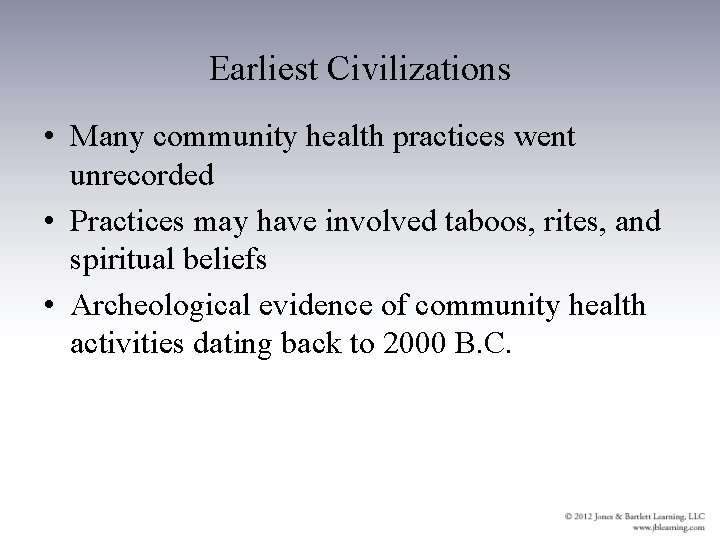 Earliest Civilizations

• Many community health practices went unrecorded

• Practices may have involved taboos, rites, and spiritual beliefs

• Archeological evidence of community health activities dating back to 2000 B.C.

© 2012 Jones & Bartlett Learning, LLC
www.jblearning.com